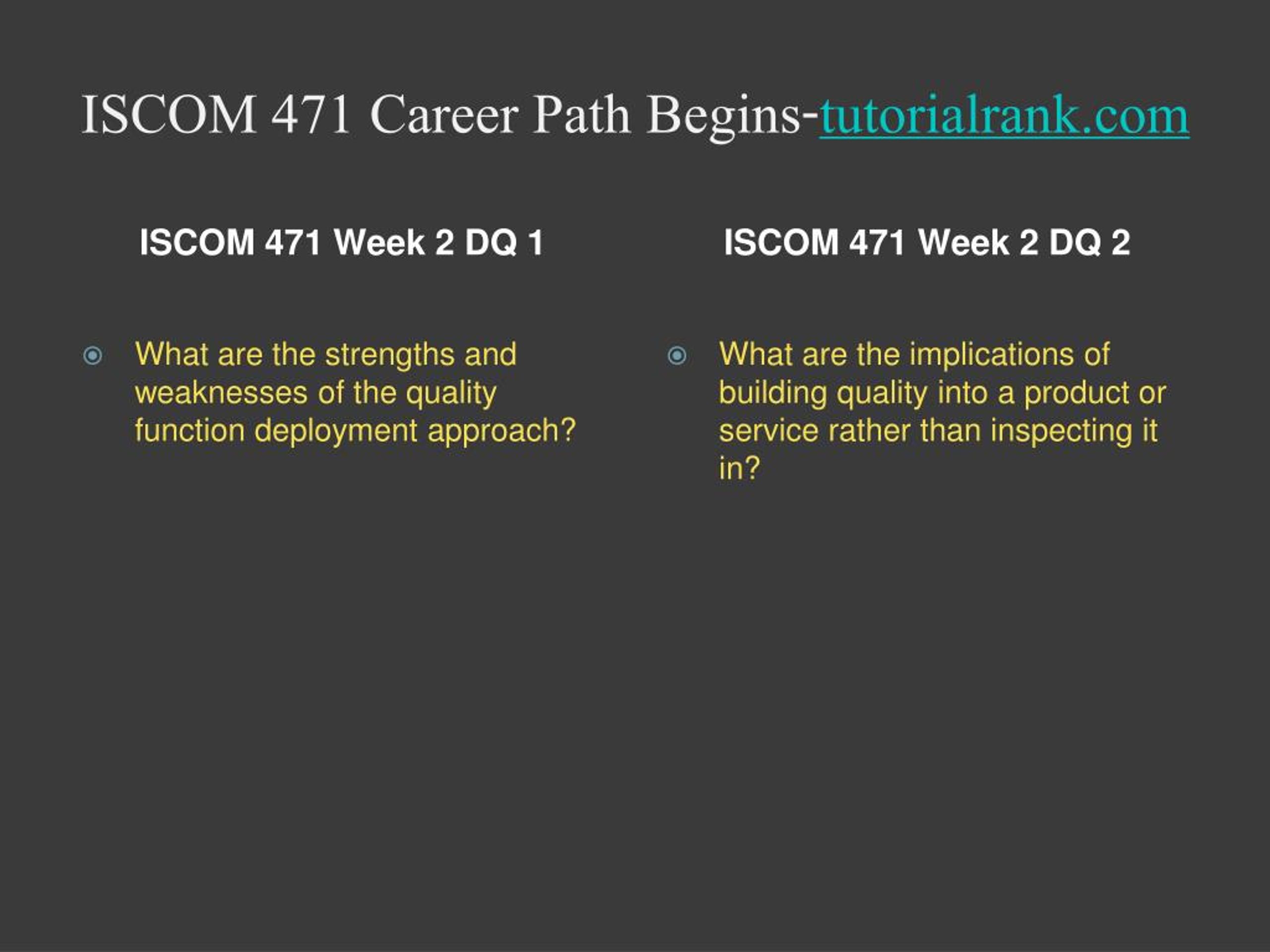 ISCOM 471 Career Path Begins-tutorialrank.com

ISCOM 471 Week 2 DQ 1

What are the strengths and weaknesses of the quality function deployment approach?

ISCOM 471 Week 2 DQ 2

What are the implications of building quality into a product or service rather than inspecting it in?